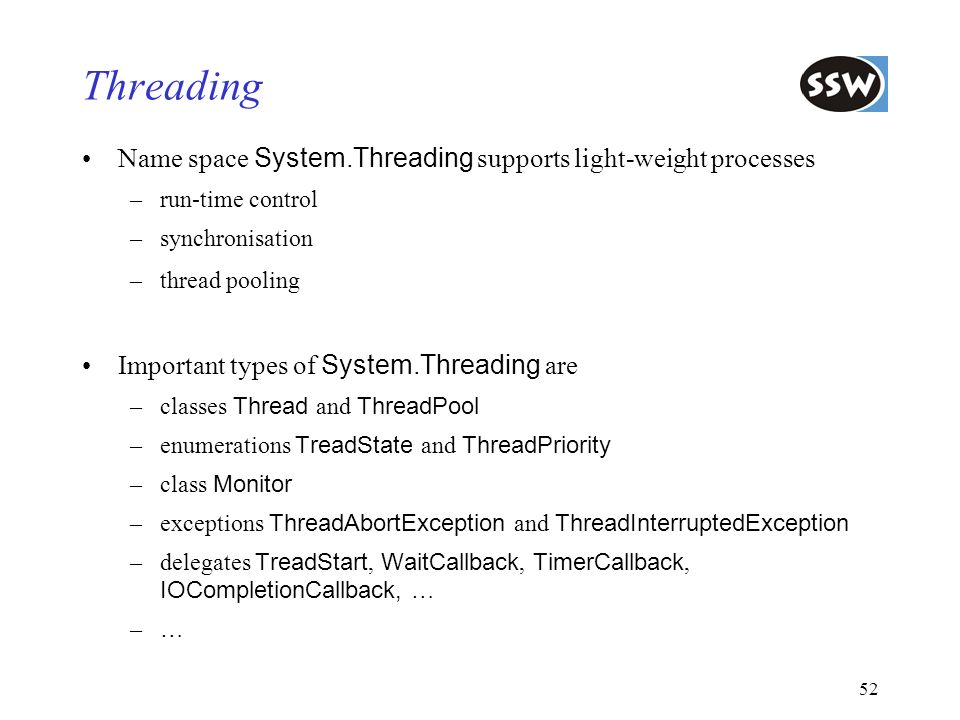 Threading

SSW

• Name space System.Threading supports light-weight processes
– run-time control
– synchronisation
– thread pooling

• Important types of System.Threading are
– classes Thread and ThreadPool
– enumerations TreadState and ThreadPriority
– class Monitor
– exceptions ThreadAbortException and ThreadInterruptedException
– delegates TreadStart, WaitCallback, TimerCallback, IOCompletionCallback, …
– …

52